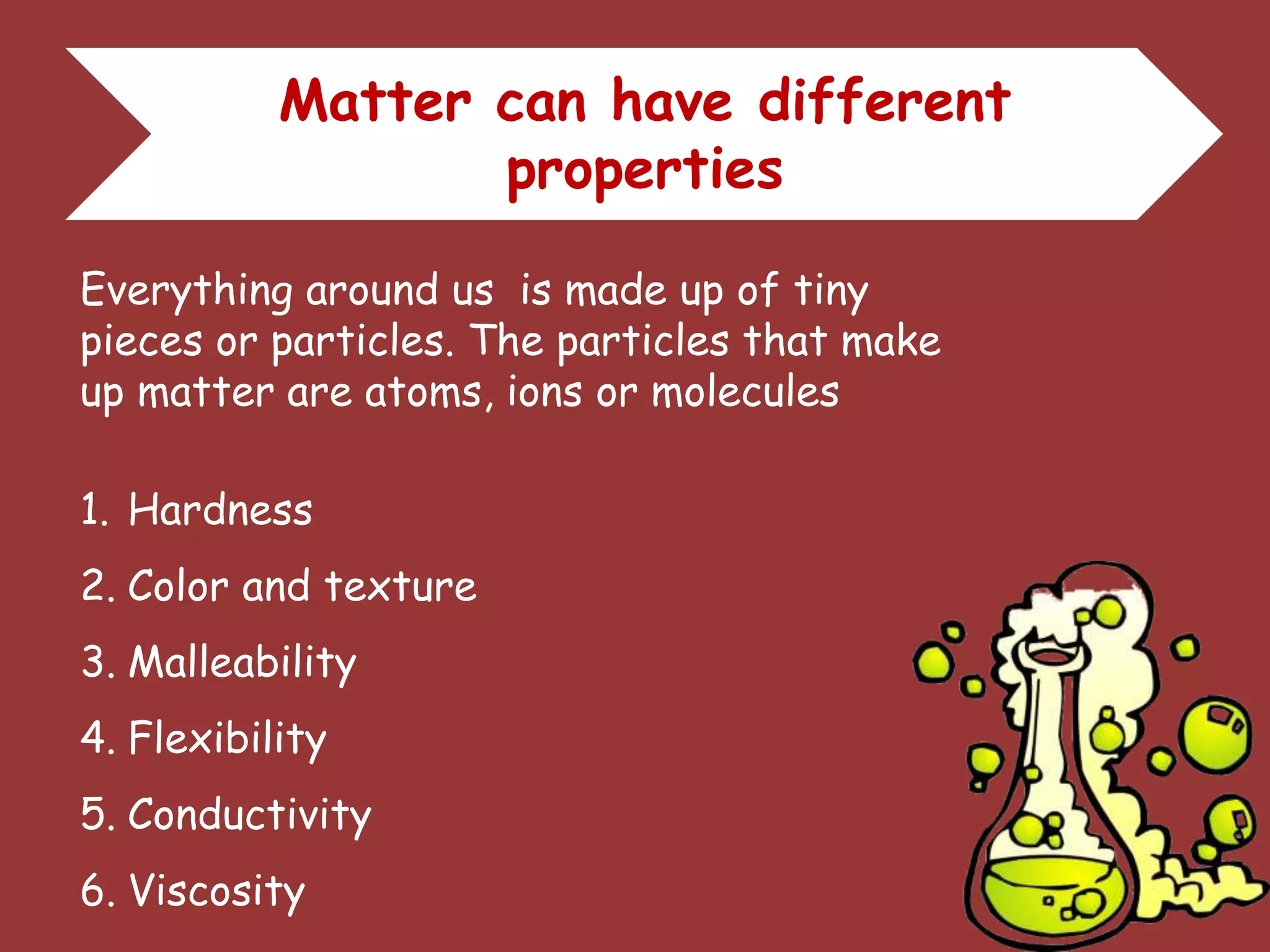 Matter can have different properties

Everything around us is made up of tiny pieces or particles. The particles that make up matter are atoms, ions or molecules

1. Hardness
2. Color and texture
3. Malleability
4. Flexibility
5. Conductivity
6. Viscosity